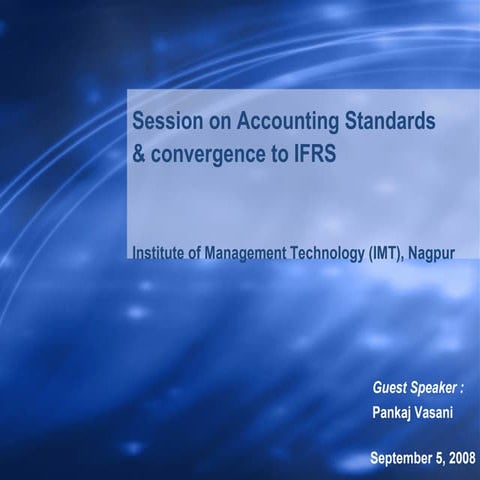 Session on Accounting Standards & convergence to IFRS

Institute of Management Technology (IMT), Nagpur

Guest Speaker :
Pankaj Vasani

September 5, 2008